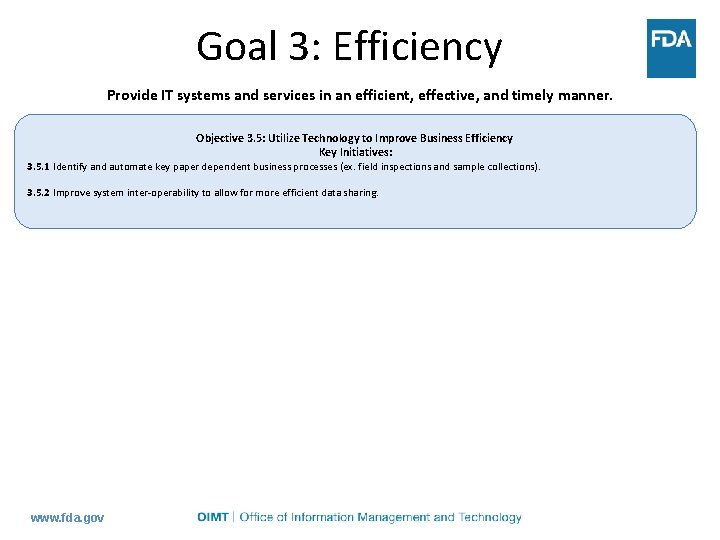 Goal 3: Efficiency

FDA

Provide IT systems and services in an efficient, effective, and timely manner.

Objective 3.5: Utilize Technology to Improve Business Efficiency
Key Initiatives:

3.5.1 Identify and automate key paper dependent business processes (ex. field inspections and sample collections).

3.5.2 Improve system inter-operability to allow for more efficient data sharing.

www.fda.gov

OIMT | Office of Information Management and Technology